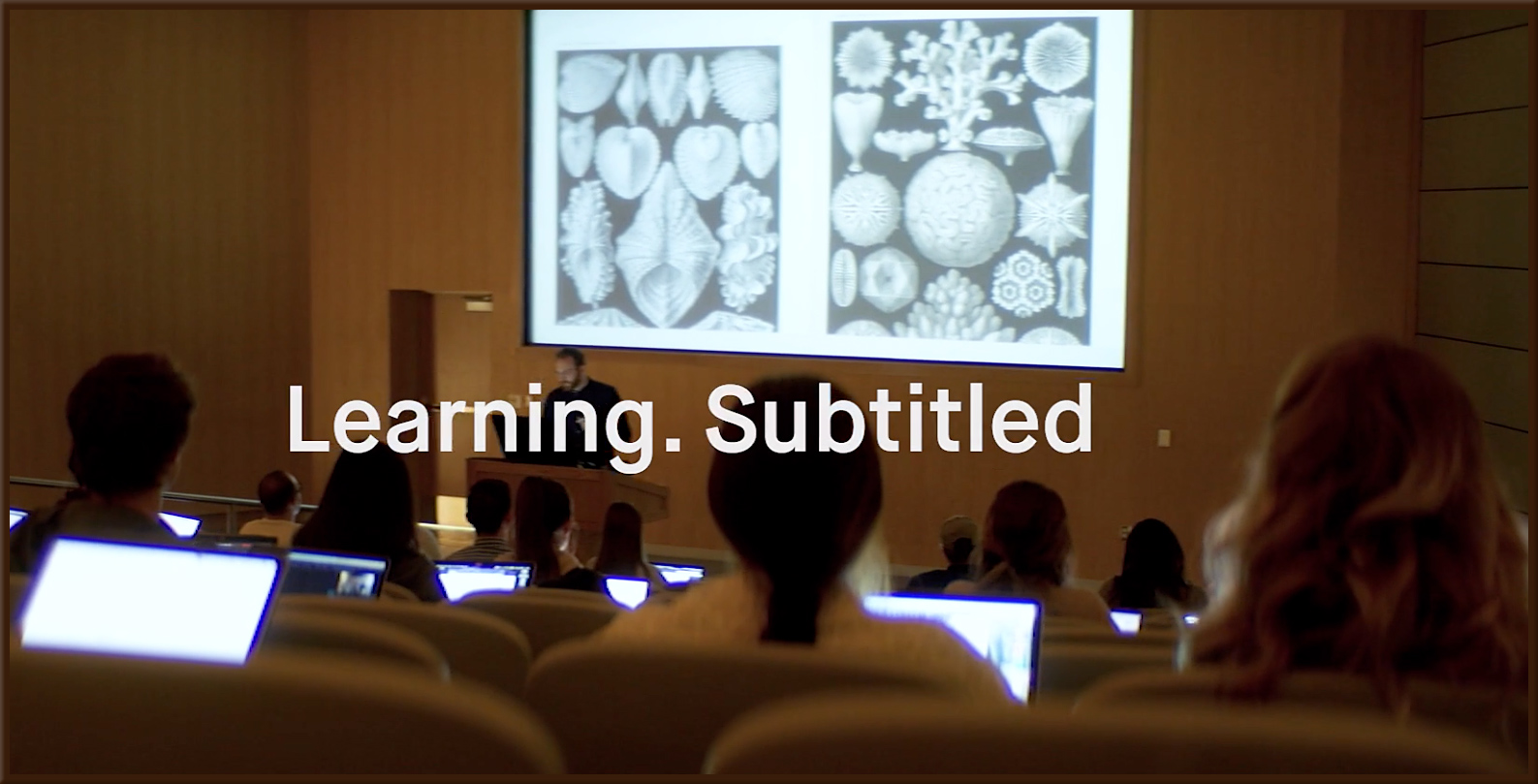 Learning. Subtitled